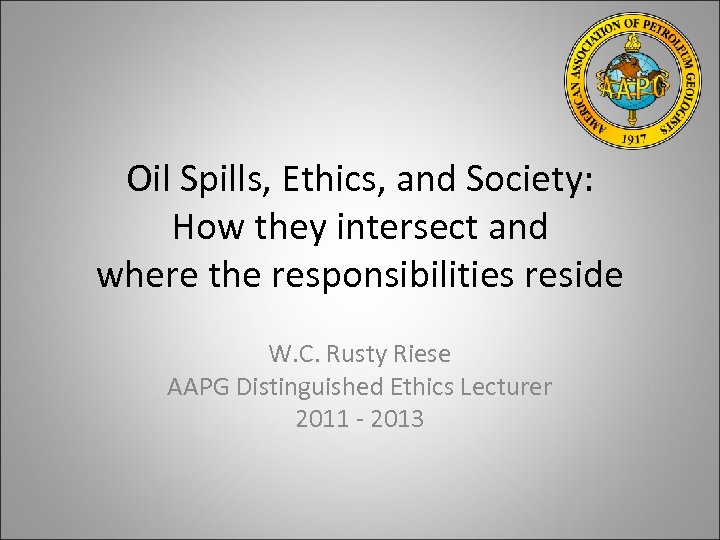 AMERICAN ASSOCIATION OF PETROLEUM GEOLOGISTS
AAPG
1917

Oil Spills, Ethics, and Society: How they intersect and where the responsibilities reside

W.C. Rusty Riese
AAPG Distinguished Ethics Lecturer
2011 - 2013